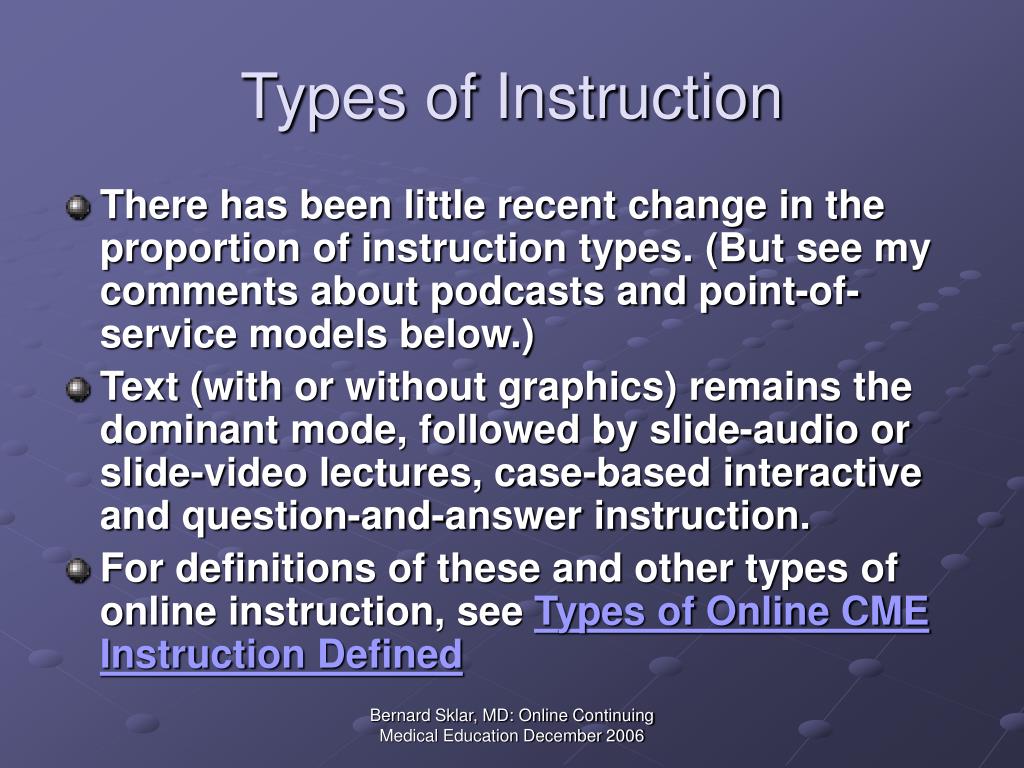 Types of Instruction

There has been little recent change in the proportion of instruction types. (But see my comments about podcasts and point-of-service models below.)

Text (with or without graphics) remains the dominant mode, followed by slide-audio or slide-video lectures, case-based interactive and question-and-answer instruction.

For definitions of these and other types of online instruction, see Types of Online CME Instruction Defined

Bernard Sklar, MD: Online Continuing Medical Education December 2006